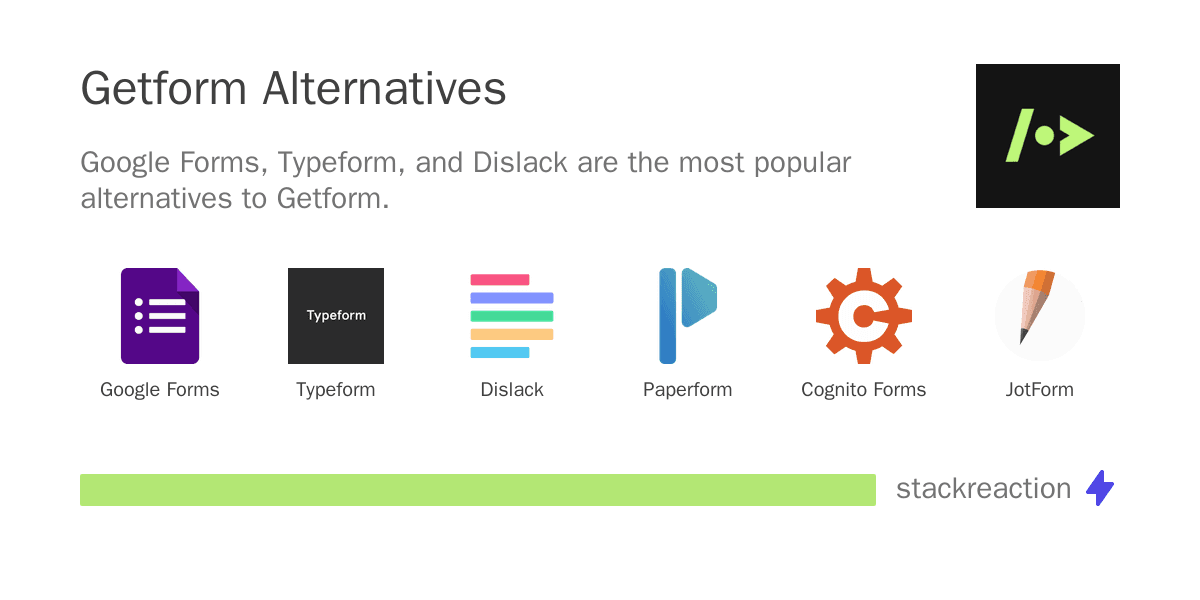 Getform Alternatives

Google Forms, Typeform, and Dislack are the most popular alternatives to Getform.

Google Forms

Typeform

Typeform

Dislack

Paperform

Cognito Forms

JotForm

stackreaction